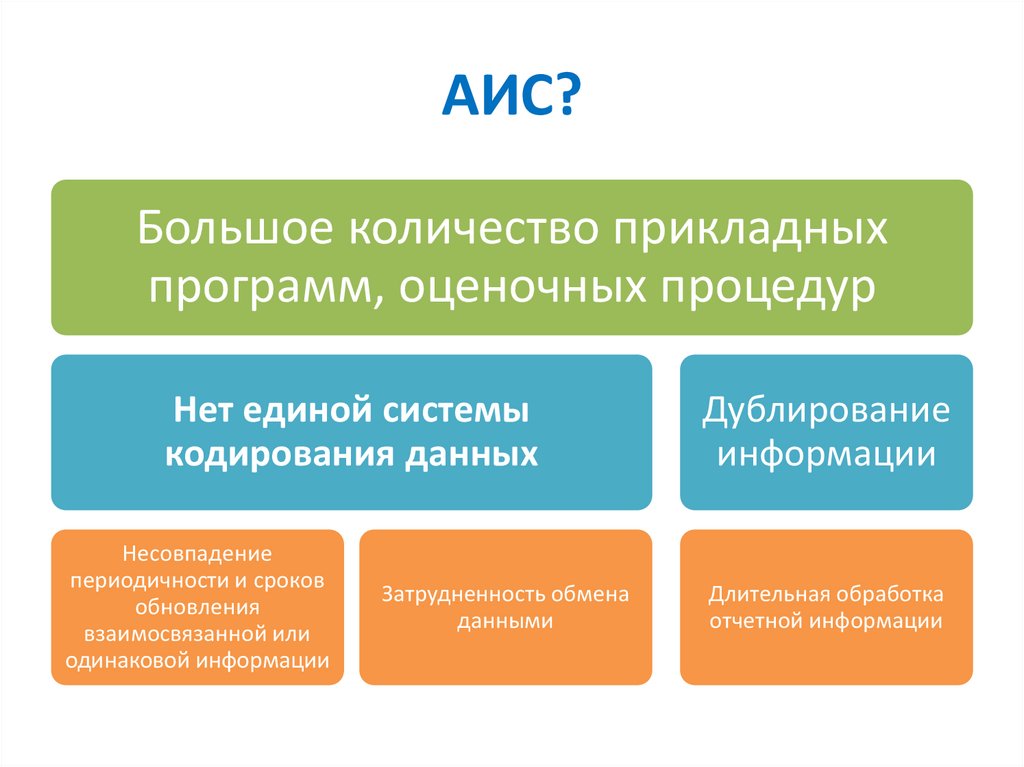 АИС?

Большое количество прикладных программ, оценочных процедур

Нет единой системы кодирования данных

Дублирование информации

Несовпадение периодичности и сроков обновления взаимосвязанной или одинаковой информации

Затрудненность обмена данными

Длительная обработка отчетной информации